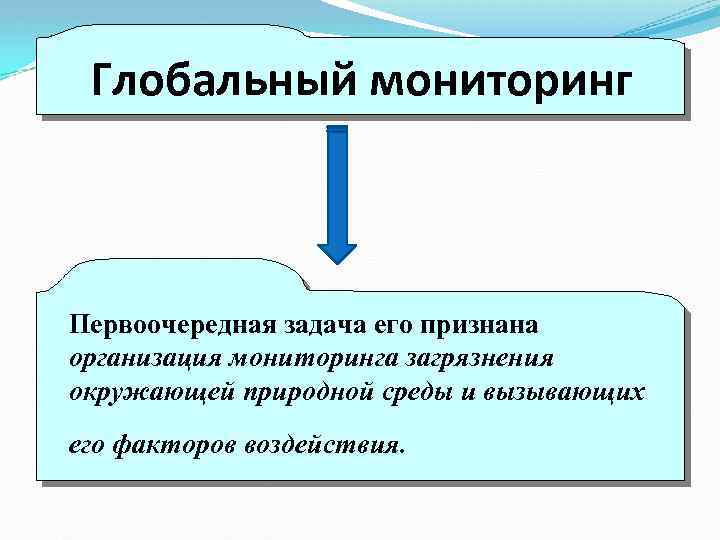 Глобальный мониторинг

Первоочередная задача его признана организация мониторинга загрязнения окружающей природной среды и вызывающих

его факторов воздействия.